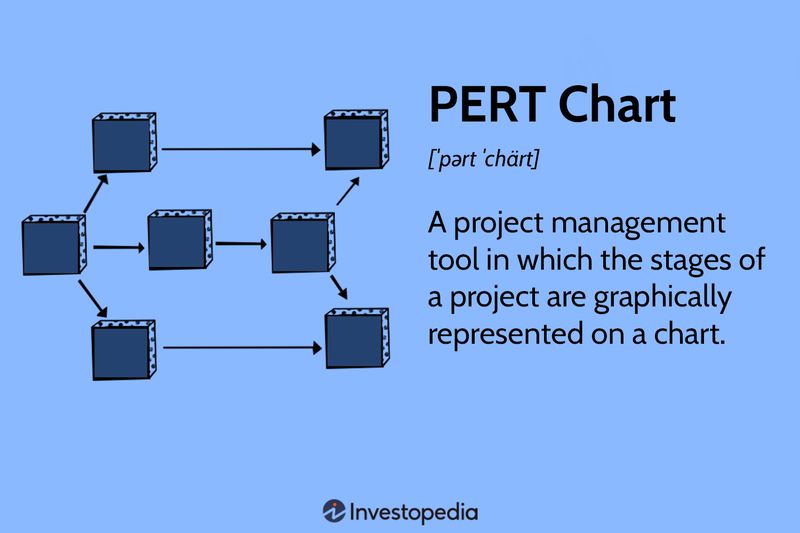 PERT Chart

[ˈpərt ˈchärt]

A project management tool in which the stages of a project are graphically represented on a chart.

Investopedia